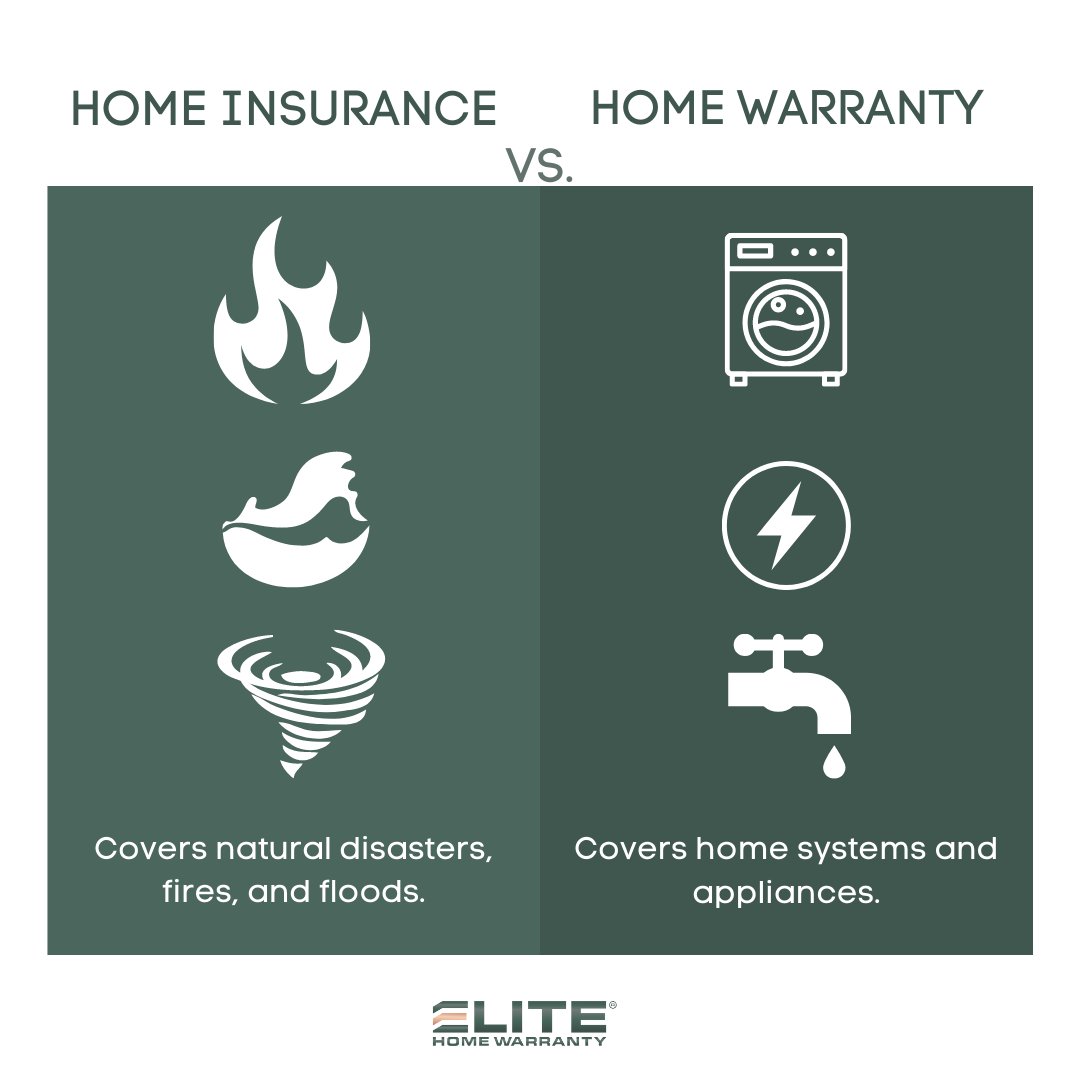 HOME INSURANCE

VS.

HOME WARRANTY

Covers natural disasters, fires, and floods.

Covers home systems and appliances.

ELITE®
HOME WARRANTY